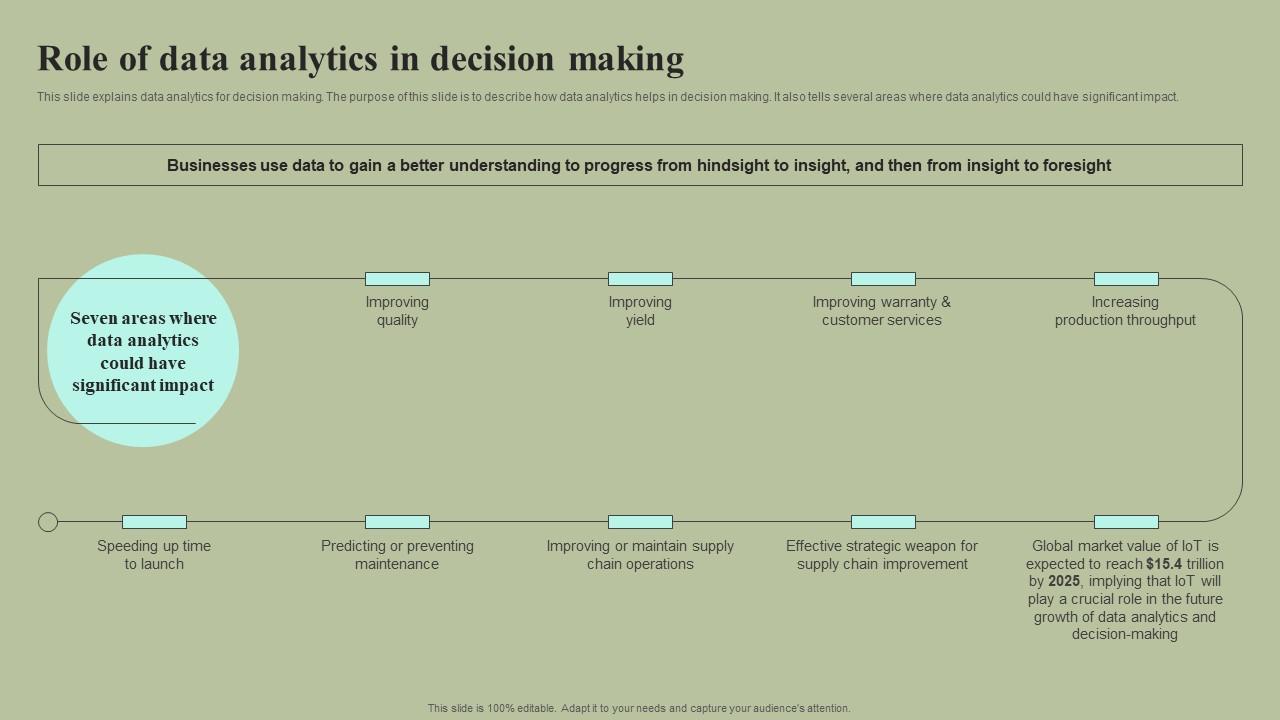 Role of data analytics in decision making

This slide explains data analytics for decision making. The purpose of this slide is to describe how data analytics helps in decision making. It also tells several areas where data analytics could have significant impact.

Businesses use data to gain a better understanding to progress from hindsight to insight, and then from insight to foresight

Seven areas where data analytics could have significant impact

Improving quality

Improving yield

Improving warranty & customer services

Increasing production throughput

Speeding up time to launch

Predicting or preventing maintenance

Improving or maintain supply chain operations

Effective strategic weapon for supply chain improvement

Global market value of IoT is expected to reach $15.4 trillion by 2025, implying that IoT will play a crucial role in the future growth of data analytics and decision-making

This slide is 100% editable. Adapt it to your needs and capture your audience's attention.